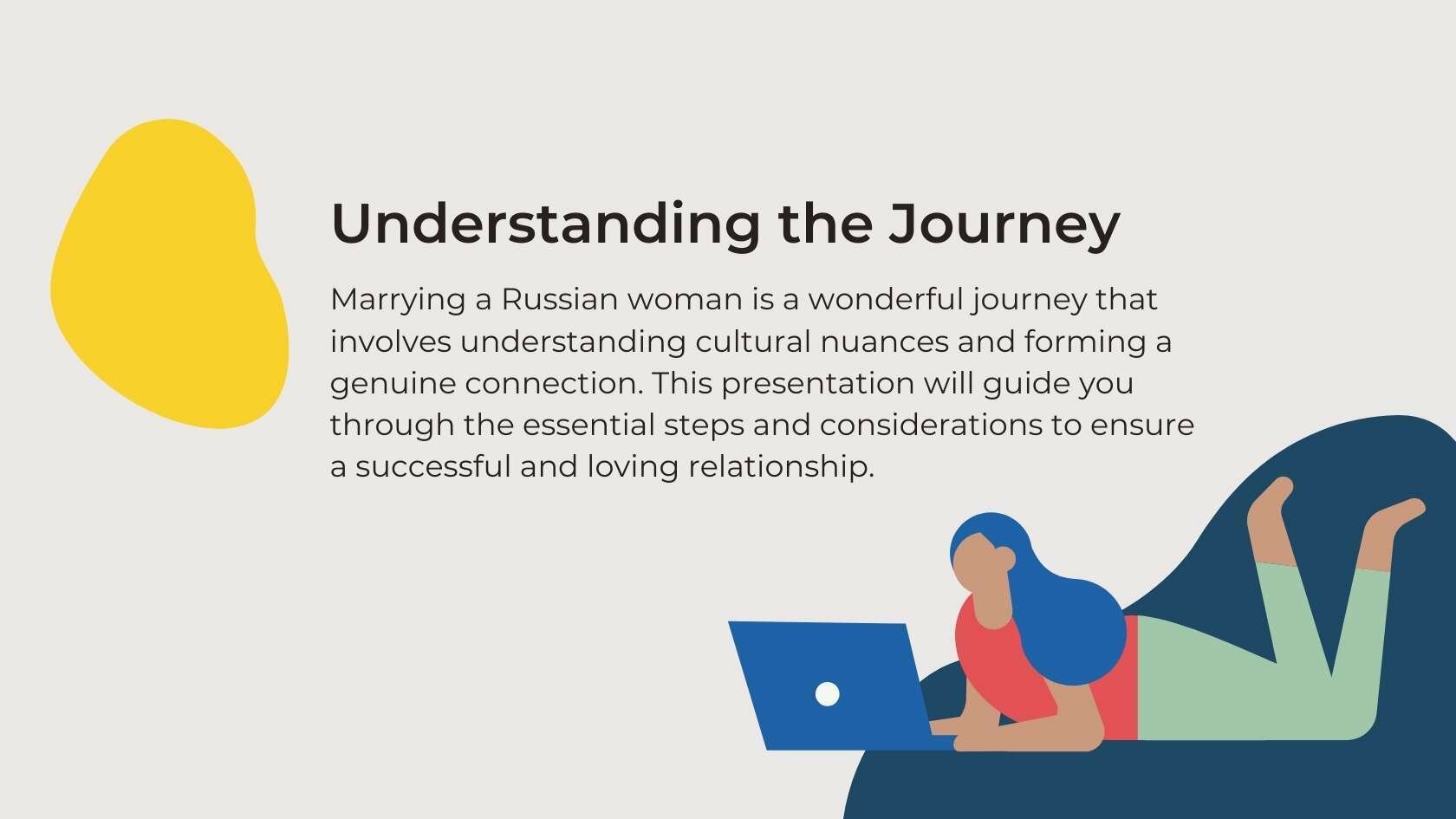 Understanding the Journey

Marrying a Russian woman is a wonderful journey that involves understanding cultural nuances and forming a genuine connection. This presentation will guide you through the essential steps and considerations to ensure a successful and loving relationship.